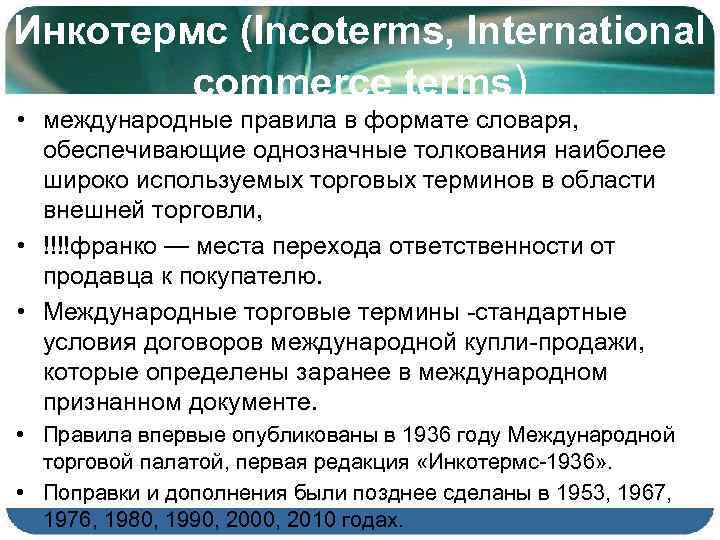 Инкотермс (Incoterms, International commerce terms)

• международные правила в формате словаря, обеспечивающие однозначные толкования наиболее широко используемых торговых терминов в области внешней торговли,

• !!!!франко — места перехода ответственности от продавца к покупателю.

• Международные торговые термины -стандартные условия договоров международной купли-продажи, которые определены заранее в международном признанном документе.

• Правила впервые опубликованы в 1936 году Международной торговой палатой, первая редакция «Инкотермс-1936».

• Поправки и дополнения были позднее сделаны в 1953, 1967, 1976, 1980, 1990, 2000, 2010 годах.